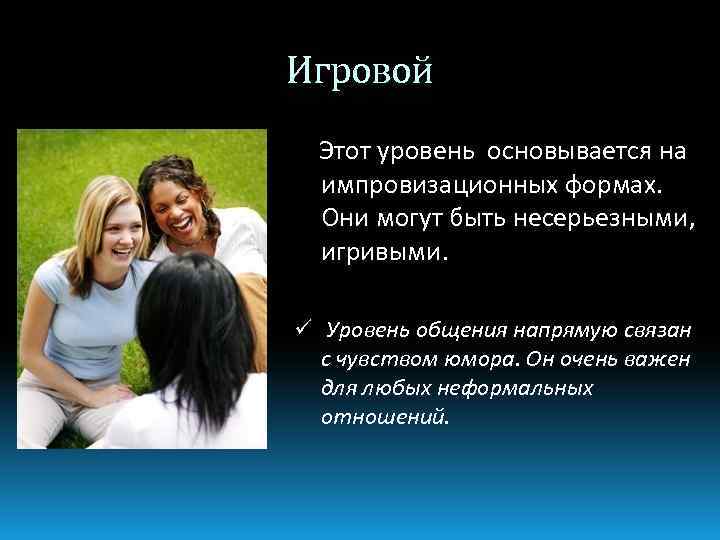 Игровой

Этот уровень основывается на импровизационных формах. Они могут быть несерьезными, игривыми.

✓ Уровень общения напрямую связан с чувством юмора. Он очень важен для любых неформальных отношений.